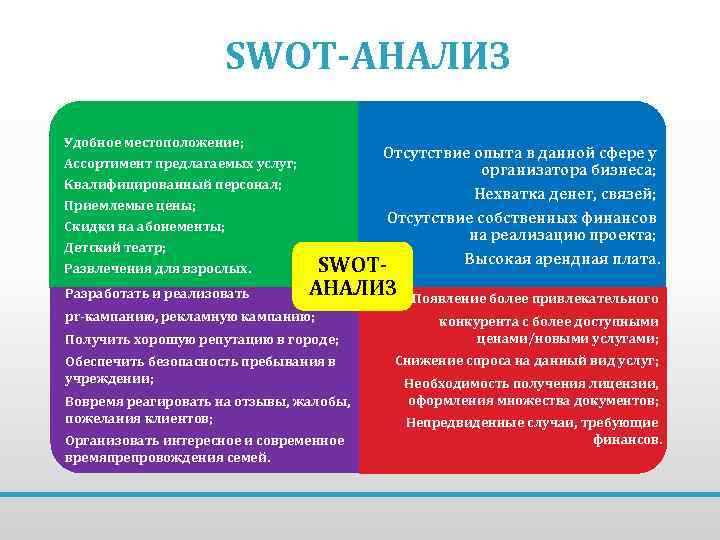 SWOT-АНАЛИЗ

Удобное местоположение;
Ассортимент предлагаемых услуг;
Квалифицированный персонал;
Приемлемые цены;
Скидки на абонементы;
Детский театр;
Развлечения для взрослых.

Отсутствие опыта в данной сфере у организатора бизнеса;
Нехватка денег, связей;
Отсутствие собственных финансов на реализацию проекта;
Высокая арендная плата.

SWOT-АНАЛИЗ

Разработать и реализовать pr-кампанию, рекламную кампанию;
Получить хорошую репутацию в городе;
Обеспечить безопасность пребывания в учреждении;
Вовремя реагировать на отзывы, жалобы, пожелания клиентов;
Организовать интересное и современное времяпрепровождения семей.

Появление более привлекательного конкурента с более доступными ценами/новыми услугами;
Снижение спроса на данный вид услуг;
Необходимость получения лицензии, оформления множества документов;
Непредвиденные случаи, требующие финансов.